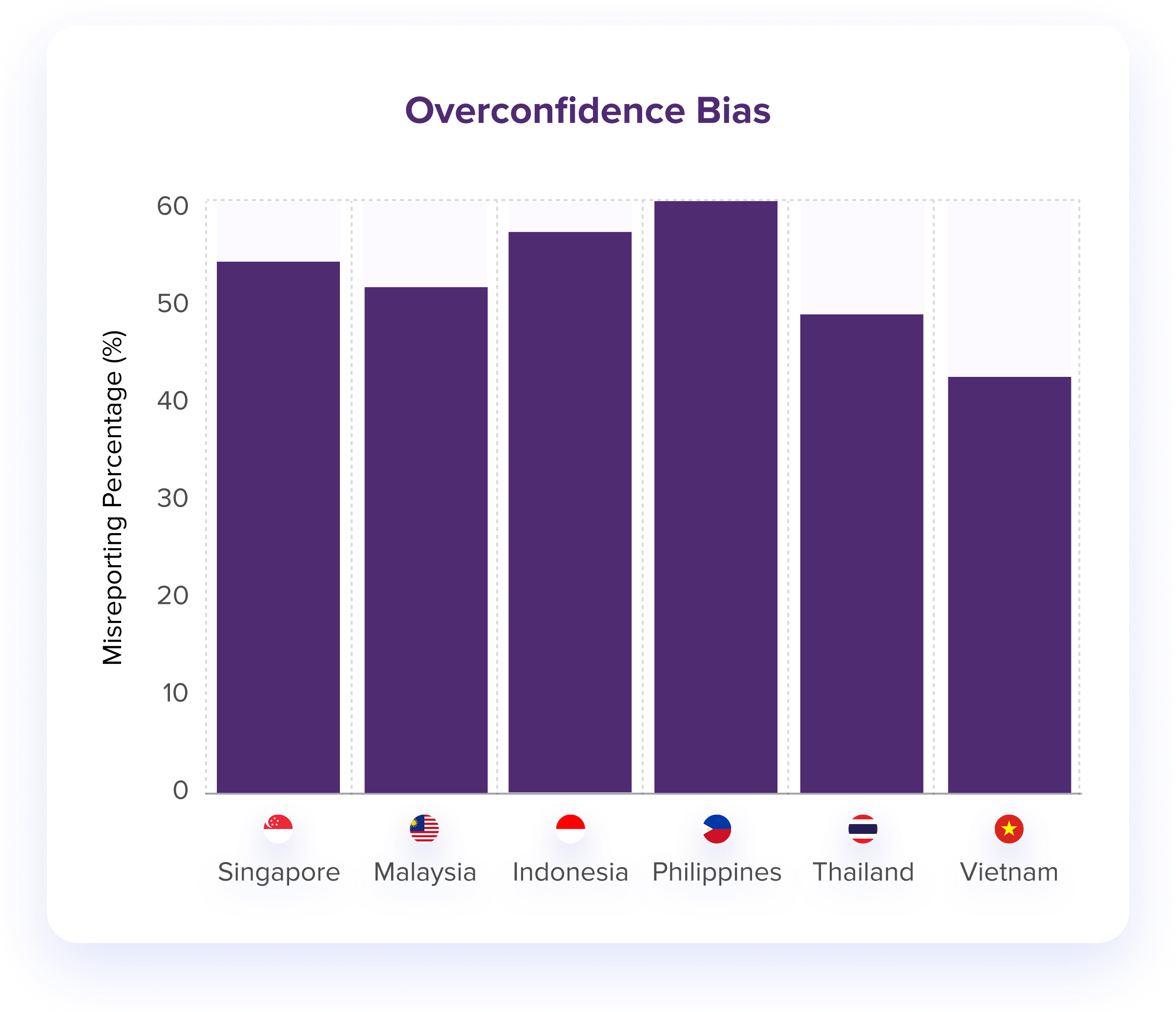 Overconfidence Bias

Misreporting Percentage (%)

60
50
40
30
20
10
0

Singapore
Malaysia
Indonesia
Philippines
Thailand
Vietnam